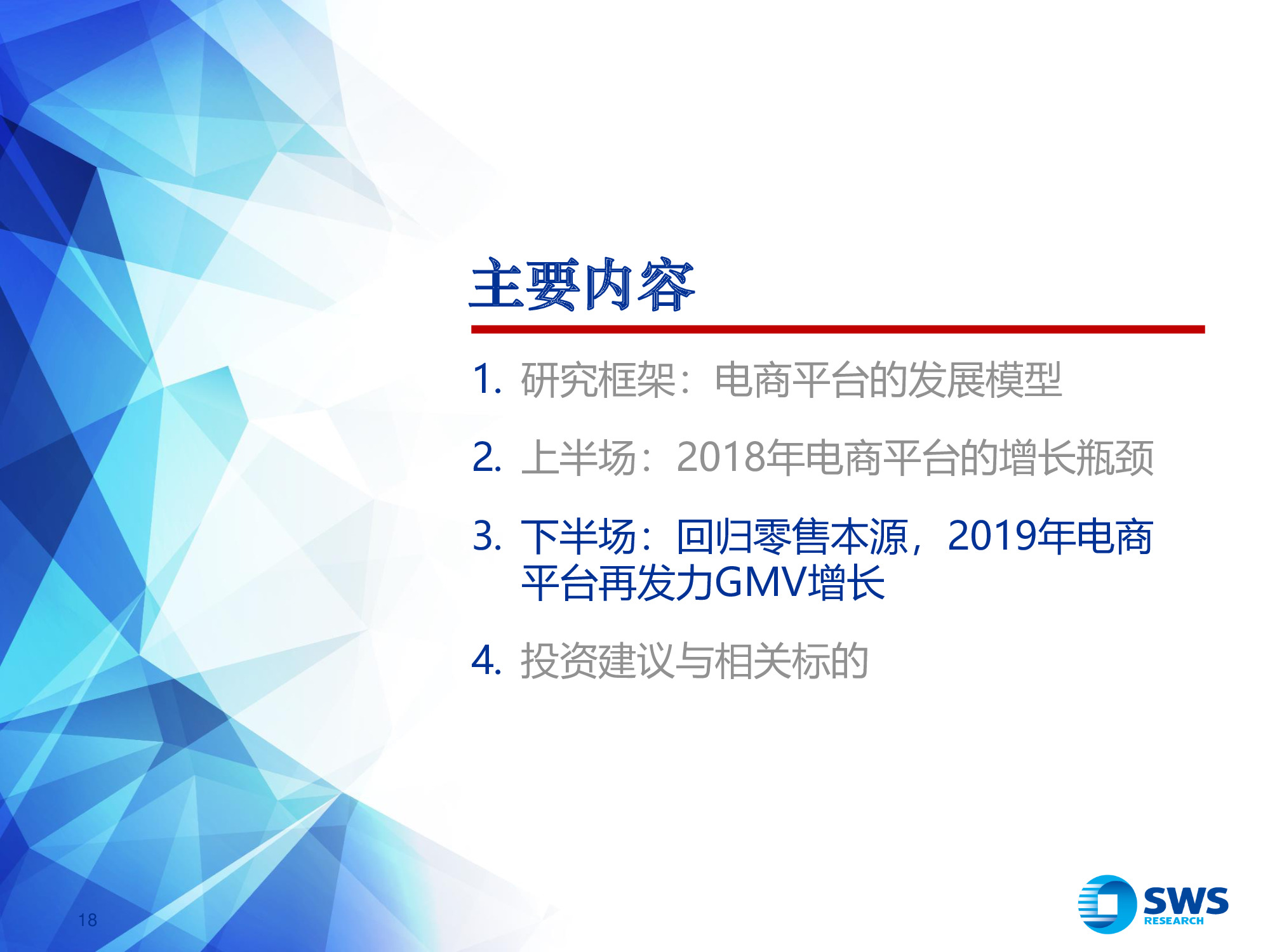 主要内容

1. 研究框架：电商平台的发展模型

2. 上半场：2018年电商平台的增长瓶颈

3. 下半场：回归零售本源，2019年电商平台再发力GMV增长

4. 投资建议与相关标的

18

SWS RESEARCH